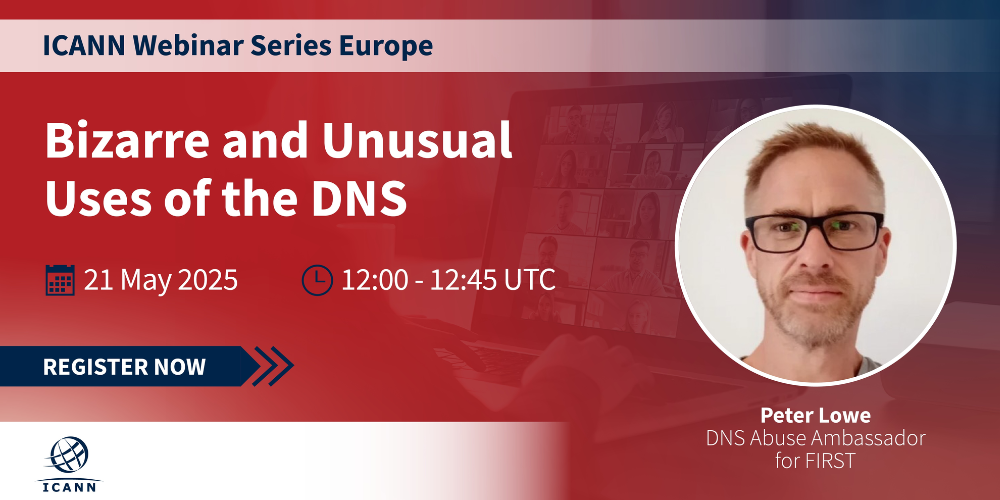 ICANN Webinar Series Europe

Bizarre and Unusual Uses of the DNS

21 May 2025

12:00 - 12:45 UTC

REGISTER NOW

Peter Lowe
DNS Abuse Ambassador for FIRST

ICANN